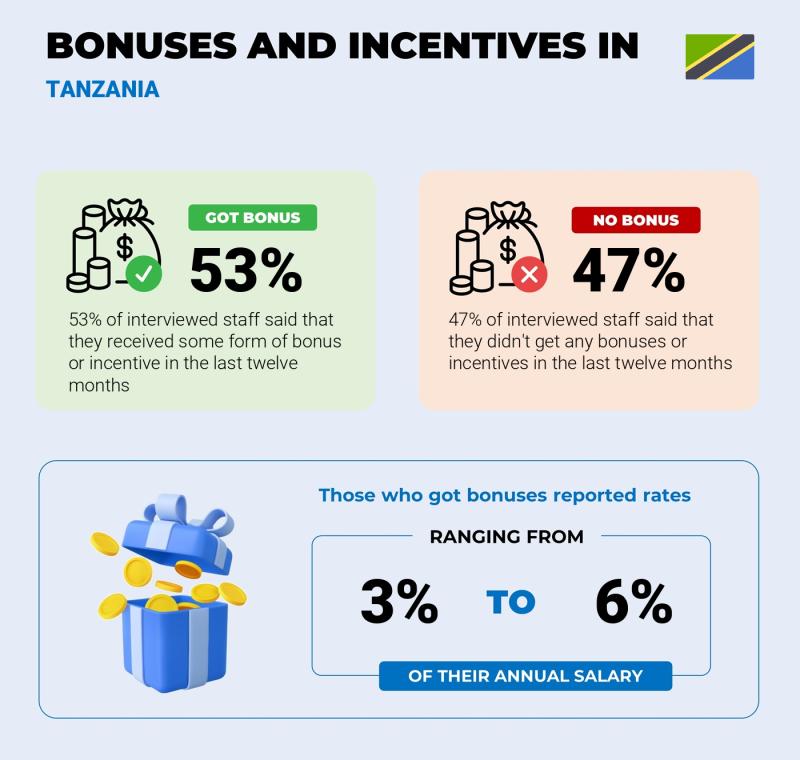 BONUSES AND INCENTIVES IN
TANZANIA

GOT BONUS
53%
53% of interviewed staff said that they received some form of bonus or incentive in the last twelve months

NO BONUS
47%
47% of interviewed staff said that they didn't get any bonuses or incentives in the last twelve months

Those who got bonuses reported rates
RANGING FROM
3% TO 6%
OF THEIR ANNUAL SALARY